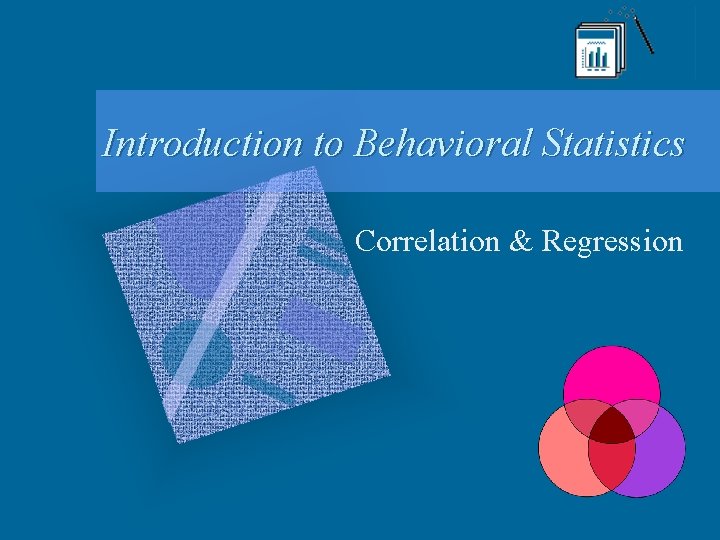 Introduction to Behavioral Statistics

Correlation & Regression